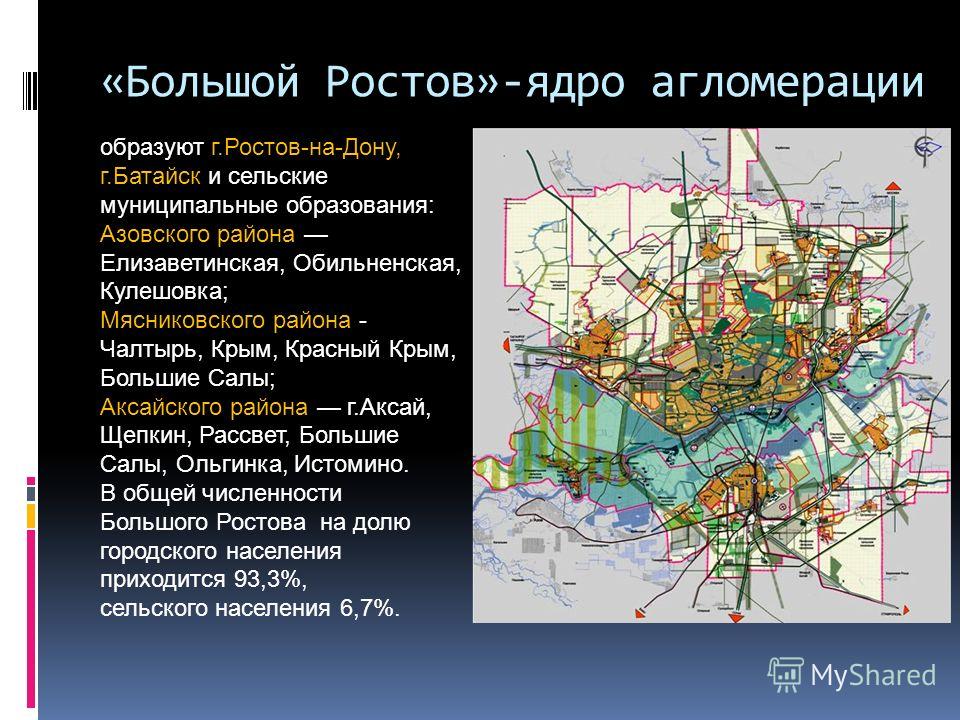 «Большой Ростов»-ядро агломерации

образуют г.Ростов-на-Дону, г.Батайск и сельские муниципальные образования: Азовского района — Елизаветинская, Обильненская, Кулешовка; Мясниковского района - Чалтырь, Крым, Красный Крым, Большие Салы; Аксайского района — г.Аксай, Щепкин, Рассвет, Большие Салы, Ольгинка, Истомино. В общей численности Большого Ростова на долю городского населения приходится 93,3%, сельского населения 6,7%.

MyShared